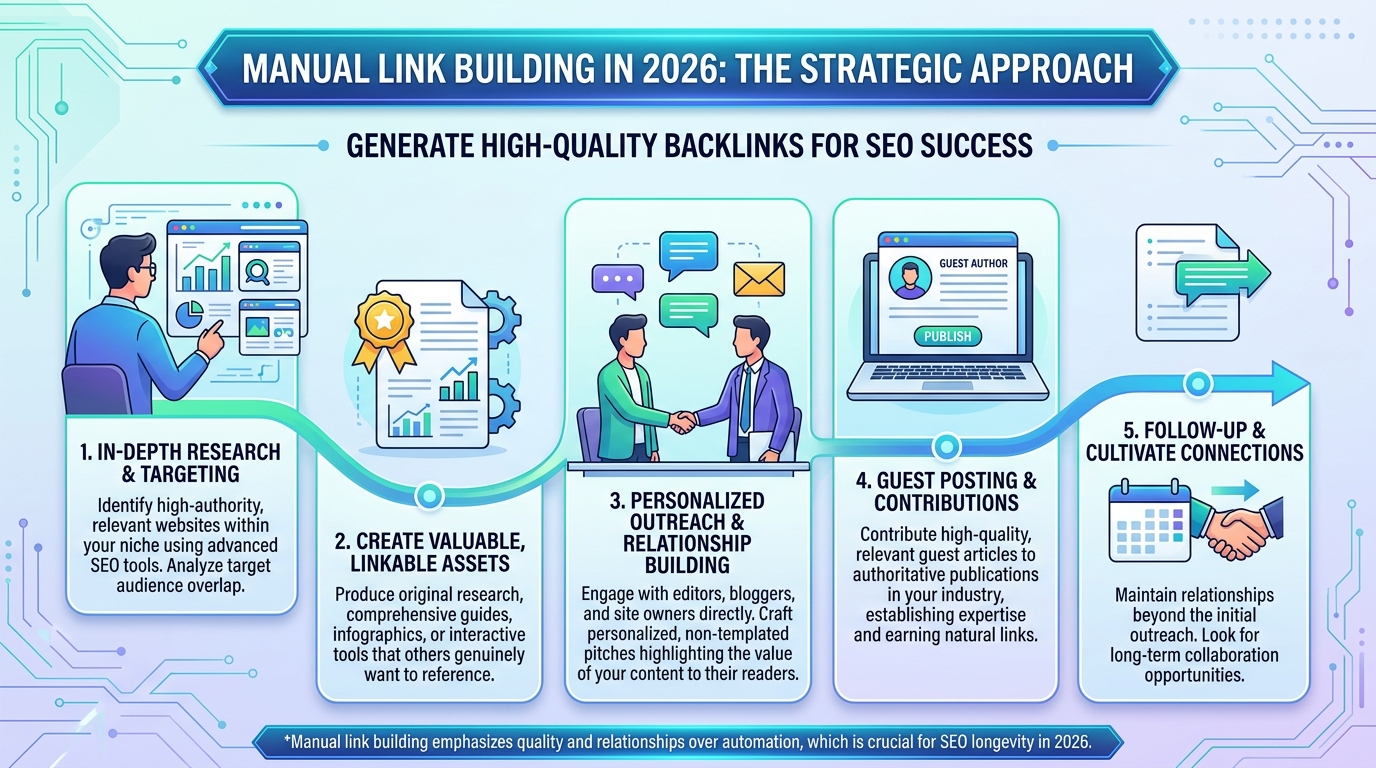 MANUAL LINK BUILDING IN 2026: THE STRATEGIC APPROACH

GENERATE HIGH-QUALITY BACKLINKS FOR SEO SUCCESS

1. IN-DEPTH RESEARCH & TARGETING

Identify high-authority, relevant websites within your niche using advanced SEO tools. Analyze target audience overlap.

2. CREATE VALUABLE, LINKABLE ASSETS

Produce original research, comprehensive guides, infographics, or interactive tools that others genuinely want to reference.

3. PERSONALIZED OUTREACH & RELATIONSHIP BUILDING

Engage with editors, bloggers, and site owners directly. Craft personalized, non-templated pitches highlighting the value of your content to their readers.

GUEST AUTHOR

PUBLISH

4. GUEST POSTING & CONTRIBUTIONS

Contribute high-quality, relevant guest articles to authoritative publications in your industry, establishing expertise and earning natural links.

5. FOLLOW-UP & CULTIVATE CONNECTIONS

Maintain relationships beyond the initial outreach. Look for long-term collaboration opportunities.

*Manual link building emphasizes quality and relationships over automation, which is crucial for SEO longevity in 2026.